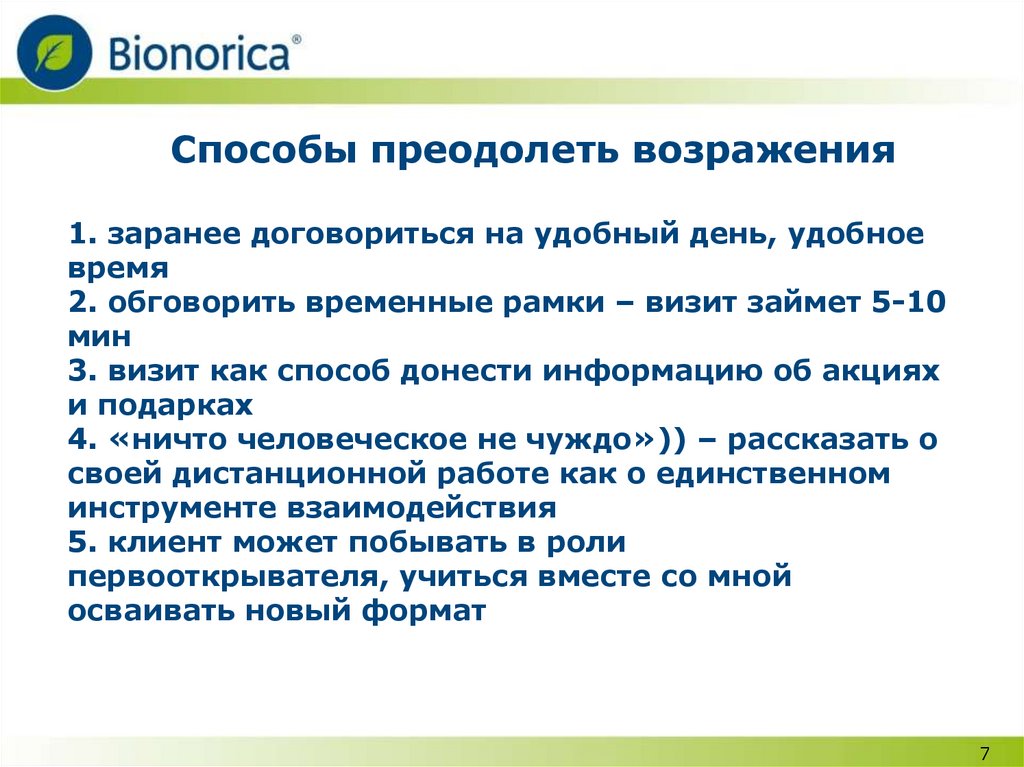 Bionorica®

Способы преодолеть возражения

1. заранее договориться на удобный день, удобное время
2. обговорить временные рамки – визит займет 5-10 мин
3. визит как способ донести информацию об акциях и подарках
4. «ничто человеческое не чуждо»)) – рассказать о своей дистанционной работе как о единственном инструменте взаимодействия
5. клиент может побывать в роли первооткрывателя, учиться вместе со мной осваивать новый формат

7